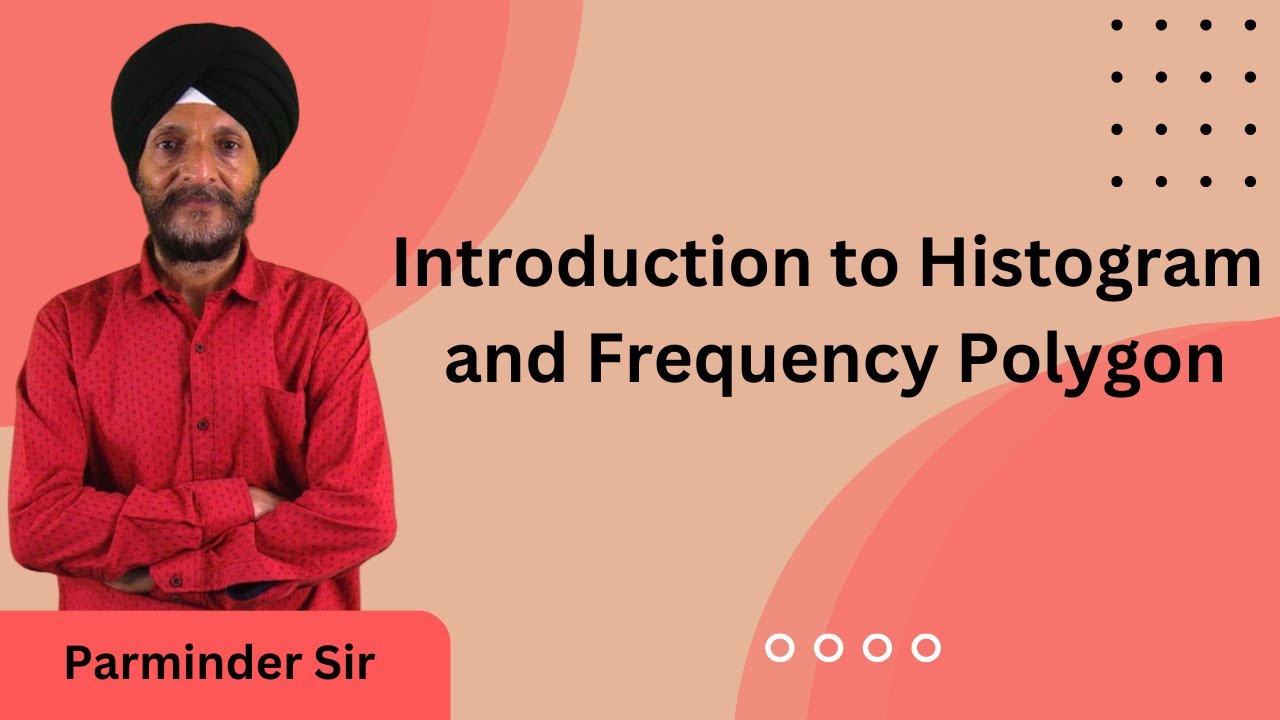 Introduction to Histogram and Frequency Polygon

Parminder Sir